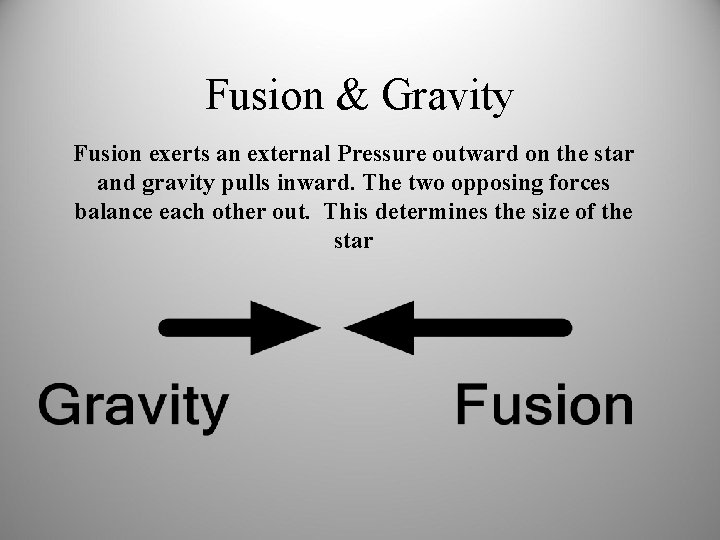 Fusion & Gravity

Fusion exerts an external Pressure outward on the star and gravity pulls inward. The two opposing forces balance each other out. This determines the size of the star

Gravity

Fusion